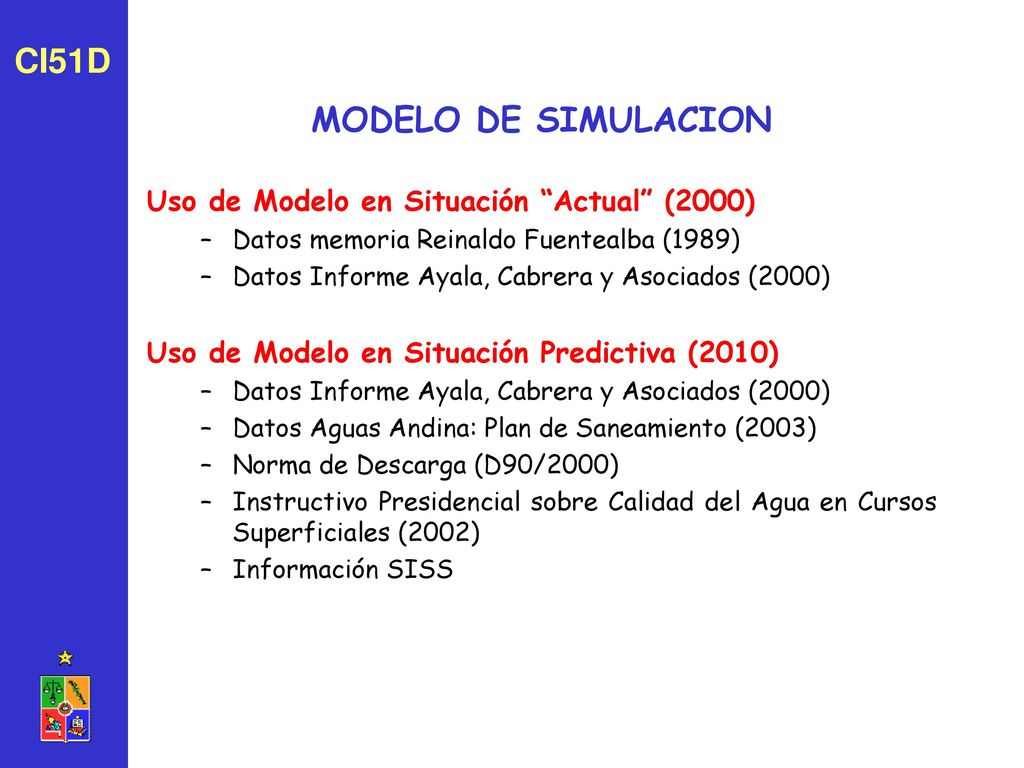 CI51D

MODELO DE SIMULACION

Uso de Modelo en Situación “Actual” (2000)

– Datos memoria Reinaldo Fuentealba (1989)
– Datos Informe Ayala, Cabrera y Asociados (2000)

Uso de Modelo en Situación Predictiva (2010)

– Datos Informe Ayala, Cabrera y Asociados (2000)
– Datos Aguas Andina: Plan de Saneamiento (2003)
– Norma de Descarga (D90/2000)
– Instructivo Presidencial sobre Calidad del Agua en Cursos Superficiales (2002)
– Información SISS